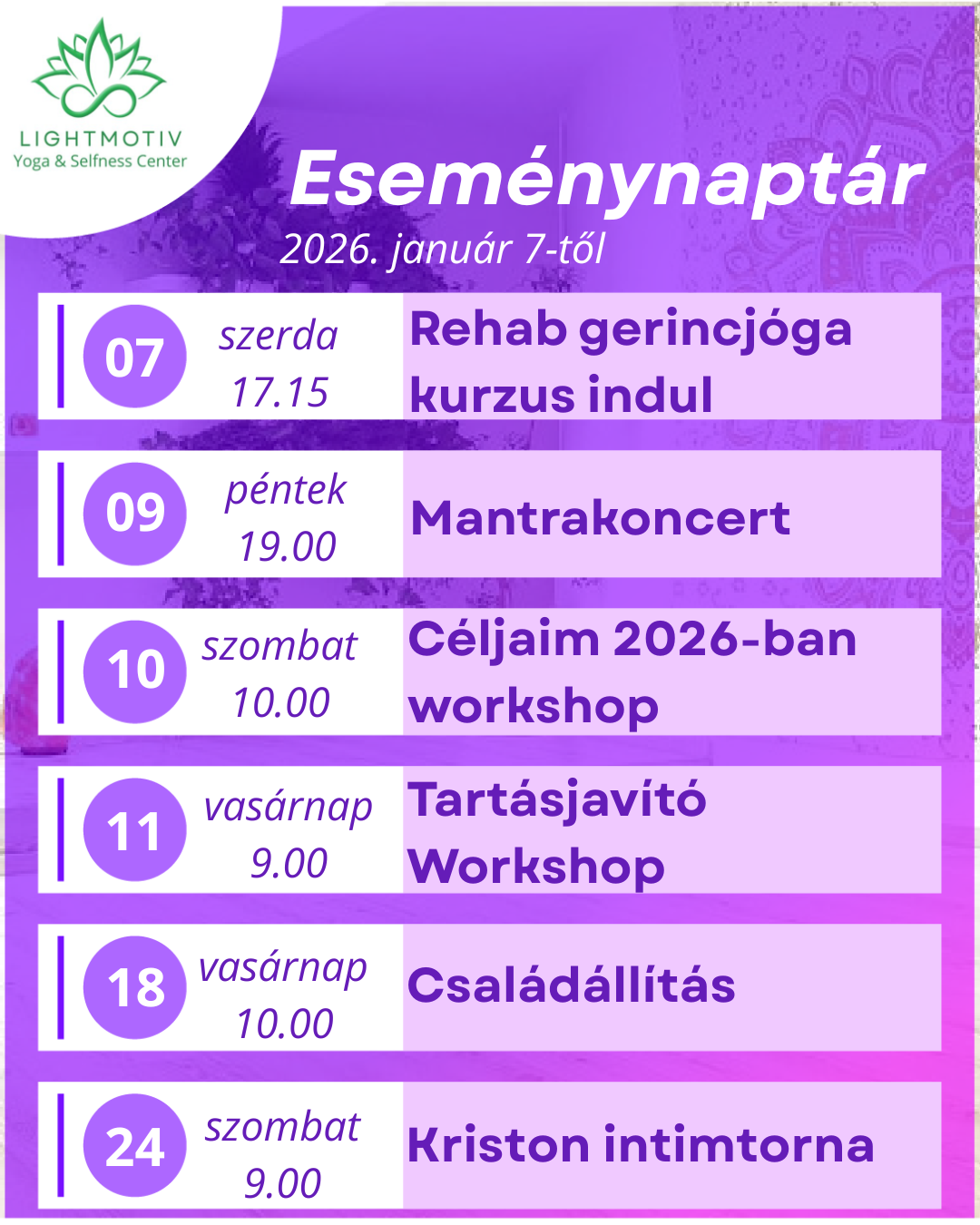 LIGHTMOTIV
Yoga & Selfness Center

Eseménynaptár
2026. január 7-től

07 szerda 17.15 Rehab gerincjóga kurzus indul

09 péntek 19.00 Mantrakoncert

10 szombat 10.00 Céljaim 2026-ban workshop

11 vasárnap 9.00 Tartásjavító Workshop

18 vasárnap 10.00 Családállítás

24 szombat 9.00 Kriston intimtorna